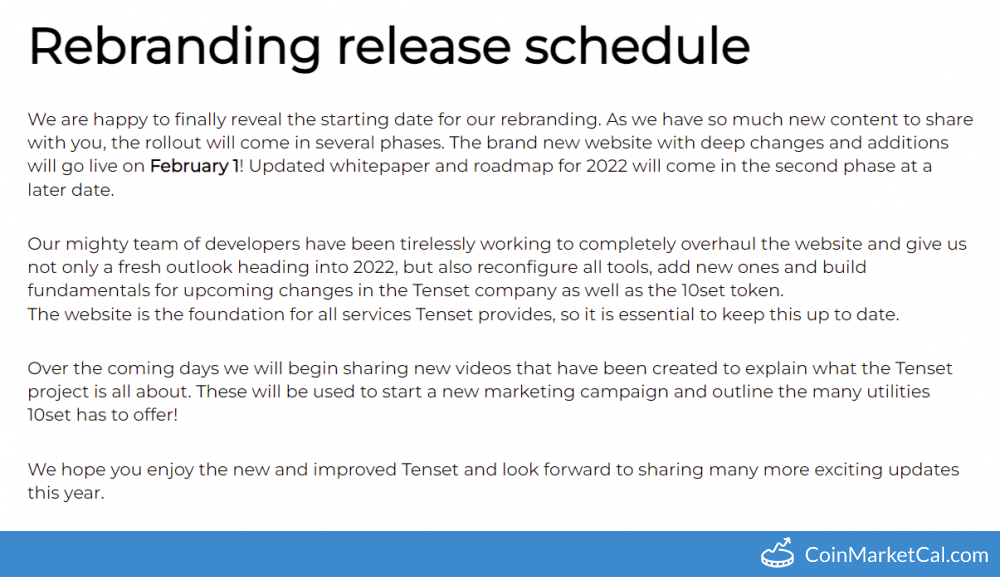 Rebranding release schedule

We are happy to finally reveal the starting date for our rebranding. As we have so much new content to share with you, the rollout will come in several phases. The brand new website with deep changes and additions will go live on February 1! Updated whitepaper and roadmap for 2022 will come in the second phase at a later date.

Our mighty team of developers have been tirelessly working to completely overhaul the website and give us not only a fresh outlook heading into 2022, but also reconfigure all tools, add new ones and build fundamentals for upcoming changes in the Tenset company as well as the 10set token.
The website is the foundation for all services Tenset provides, so it is essential to keep this up to date.

Over the coming days we will begin sharing new videos that have been created to explain what the Tenset project is all about. These will be used to start a new marketing campaign and outline the many utilities 10set has to offer!

We hope you enjoy the new and improved Tenset and look forward to sharing many more exciting updates this year.

CoinMarketCal.com